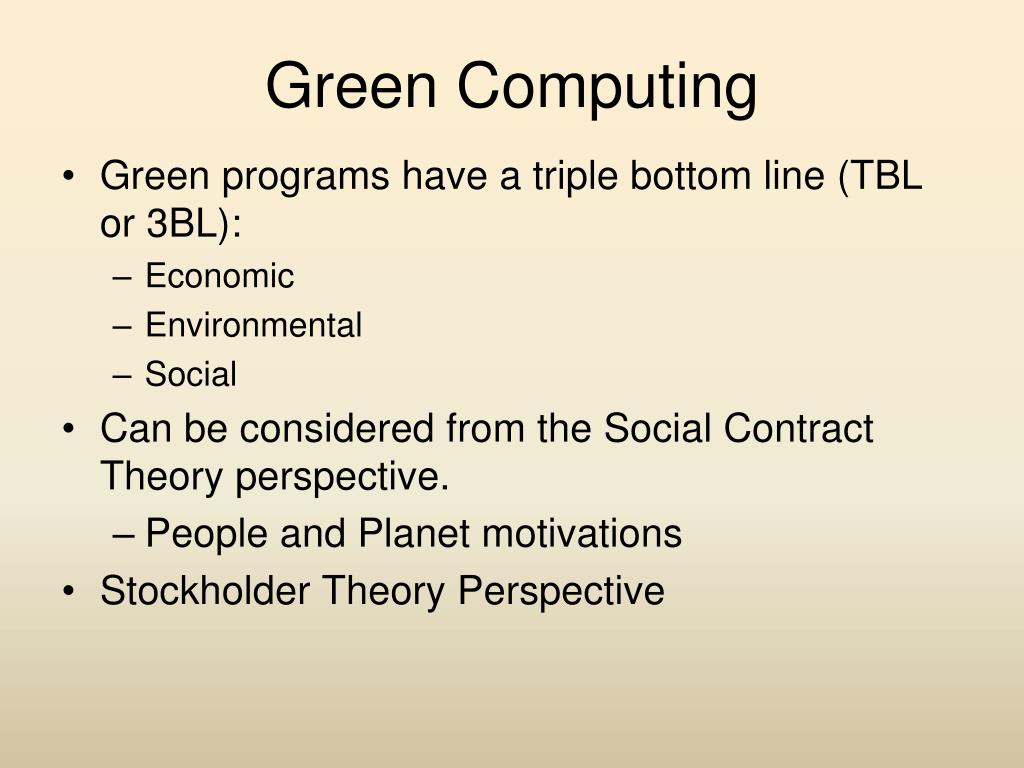 Green Computing

• Green programs have a triple bottom line (TBL or 3BL):
– Economic
– Environmental
– Social
• Can be considered from the Social Contract Theory perspective.
– People and Planet motivations
• Stockholder Theory Perspective